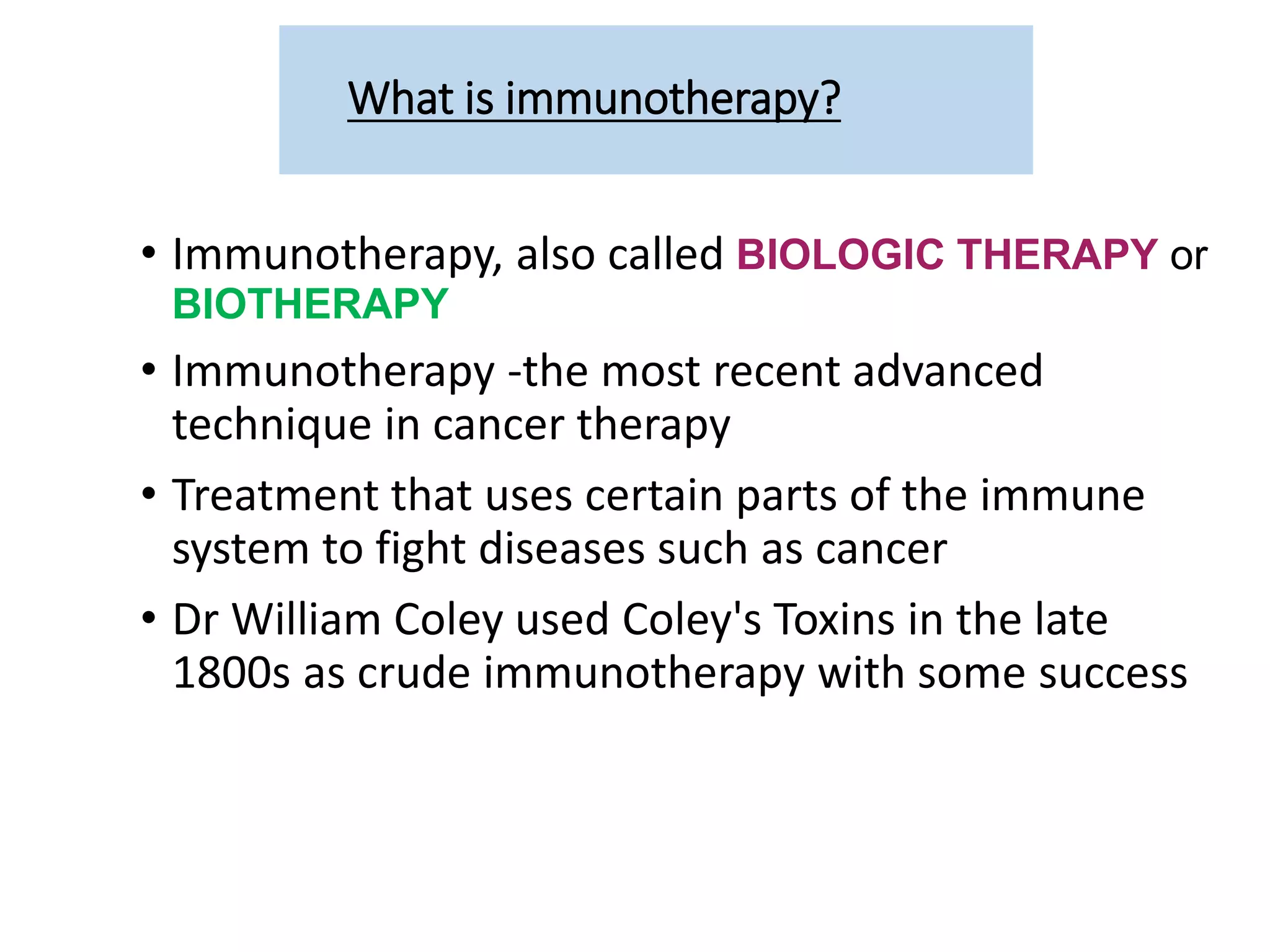 What is immunotherapy?

• Immunotherapy, also called BIOLOGIC THERAPY or BIOTHERAPY

• Immunotherapy -the most recent advanced technique in cancer therapy

• Treatment that uses certain parts of the immune system to fight diseases such as cancer

• Dr William Coley used Coley's Toxins in the late 1800s as crude immunotherapy with some success